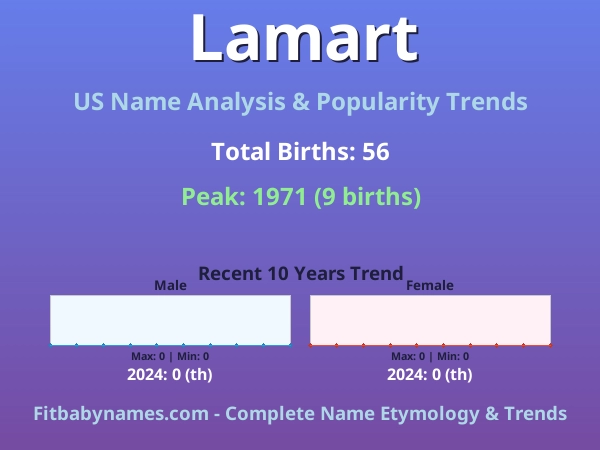 Lamart

US Name Analysis & Popularity Trends

Total Births: 56

Peak: 1971 (9 births)

Recent 10 Years Trend

Male

Max: 0 | Min: 0

2024: 0 (th)

Female

Max: 0 | Min: 0

2024: 0 (th)

Fitbabynames.com - Complete Name Etymology & Trends